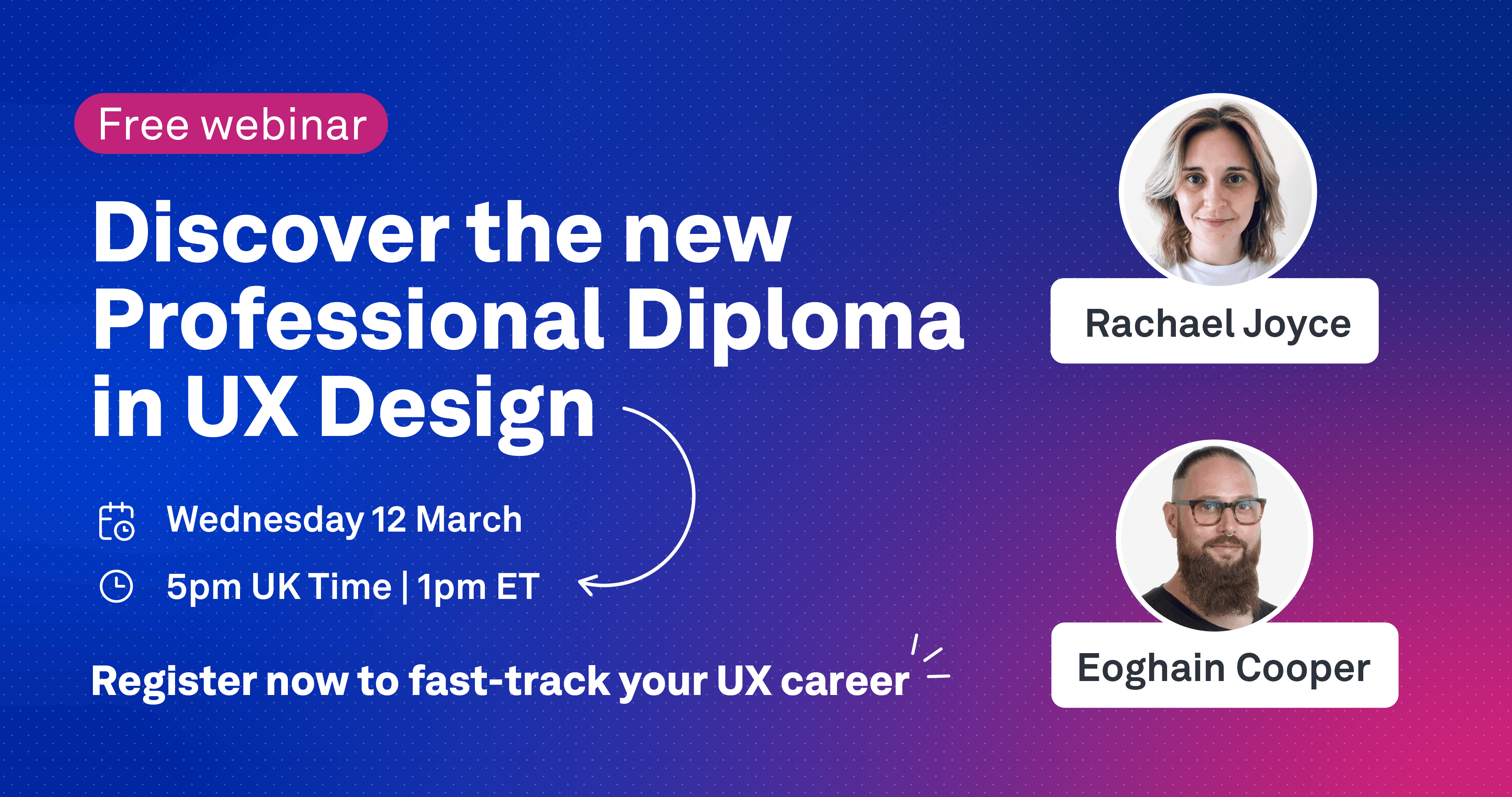 Free webinar

Discover the new Professional Diploma in UX Design

Wednesday 12 March

5pm UK Time | 1pm ET

Register now to fast-track your UX career

Rachael Joyce

Eoghain Cooper